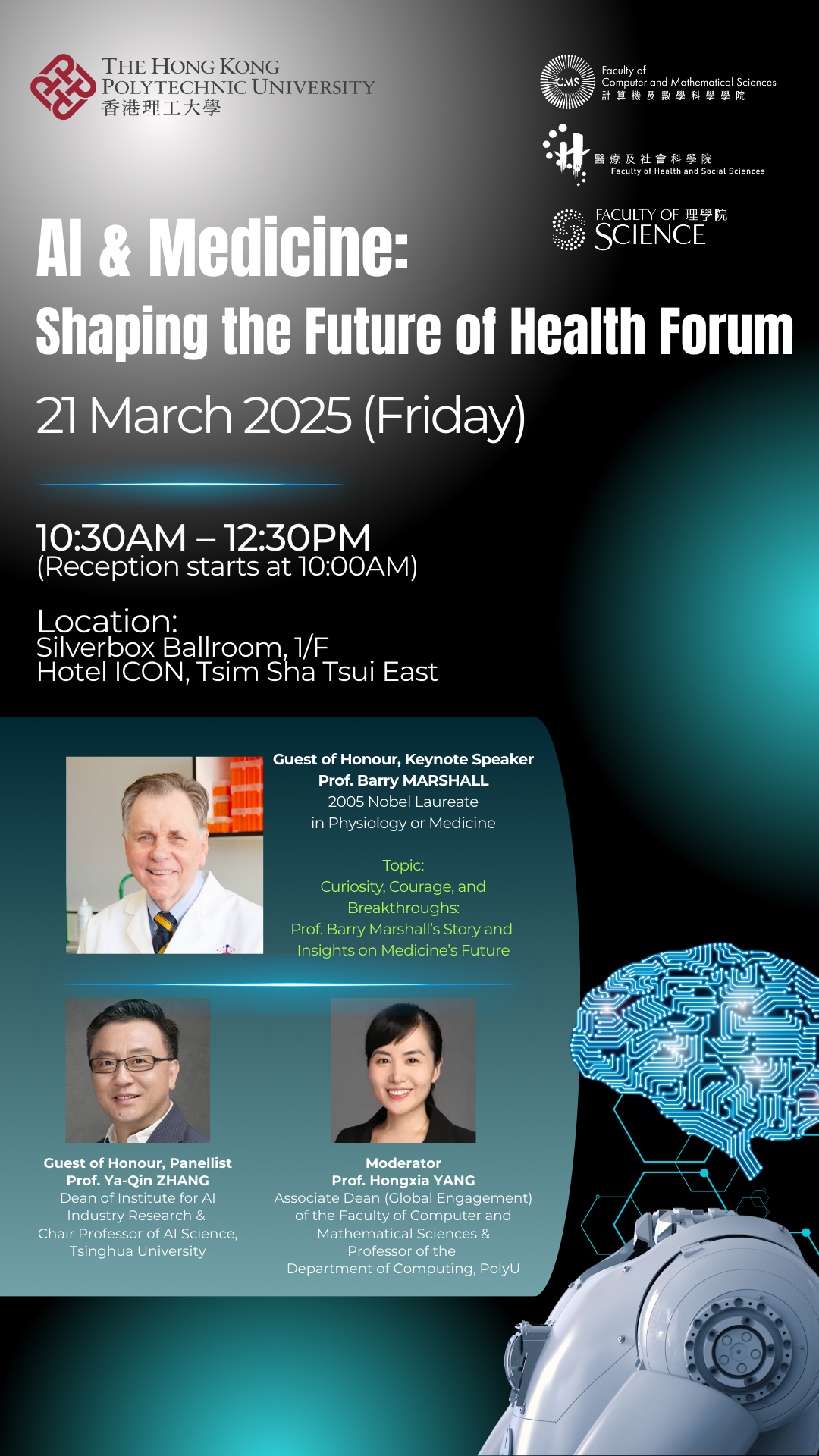 THE HONG KONG POLYTECHNIC UNIVERSITY
香港理工大學

CMS Faculty of Computer and Mathematical Sciences
計算機及數學科學學院

醫療及社會科學院
Faculty of Health and Social Sciences

FACULTY OF 理學院 SCIENCE

AI & Medicine:
Shaping the Future of Health Forum

21 March 2025 (Friday)

10:30AM – 12:30PM
(Reception starts at 10:00AM)

Location:
Silverbox Ballroom, 1/F
Hotel ICON, Tsim Sha Tsui East

Guest of Honour, Keynote Speaker
Prof. Barry MARSHALL
2005 Nobel Laureate
in Physiology or Medicine

Topic:
Curiosity, Courage, and Breakthroughs:
Prof. Barry Marshall's Story and Insights on Medicine's Future

Guest of Honour, Panellist
Prof. Ya-Qin ZHANG
Dean of Institute for AI Industry Research &
Chair Professor of AI Science,
Tsinghua University

Moderator
Prof. Hongxia YANG
Associate Dean (Global Engagement)
of the Faculty of Computer and Mathematical Sciences &
Professor of the
Department of Computing, PolyU